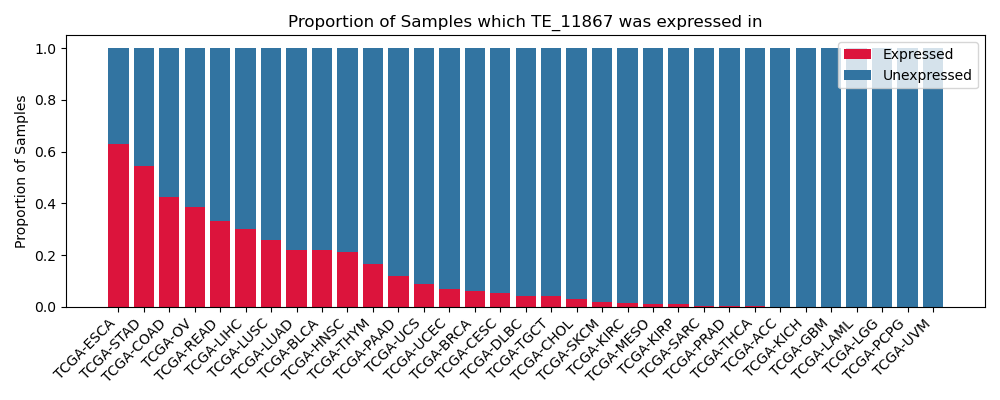 Proportion of Samples which TE_11867 was expressed in

Expressed
Unexpressed

Proportion of Samples

1.0
0.8
0.6
0.4
0.2
0.0

TCGA-ESCA
TCGA-STAD
TCGA-COAD
TCGA-OV
TCGA-READ
TCGA-LIHC
TCGA-LUSC
TCGA-LUAD
TCGA-BLCA
TCGA-HNSC
TCGA-THYM
TCGA-PAAD
TCGA-UCS
TCGA-UCEC
TCGA-BRCA
TCGA-CESC
TCGA-DLBC
TCGA-TGCT
TCGA-CHOL
TCGA-SKCM
TCGA-KIRC
TCGA-MESO
TCGA-KIRP
TCGA-SARC
TCGA-PRAD
TCGA-THCA
TCGA-ACC
TCGA-KICH
TCGA-GBM
TCGA-LAML
TCGA-LGG
TCGA-PCPG
TCGA-UVM